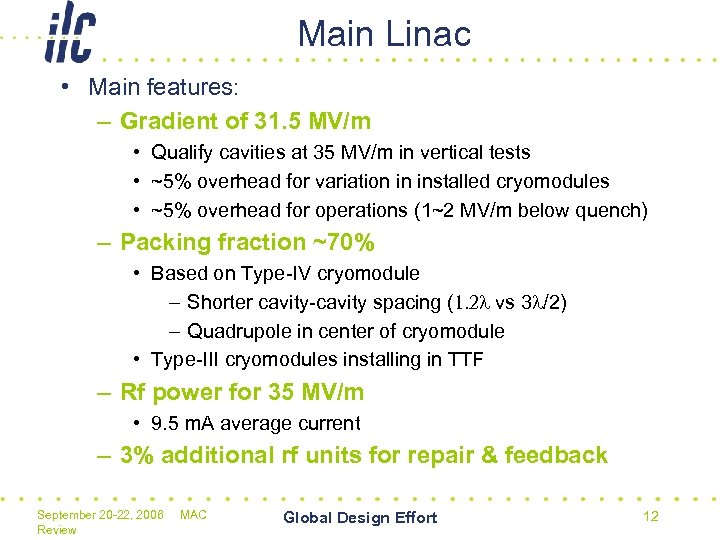 ilc

Main Linac

• Main features:
– Gradient of 31.5 MV/m
• Qualify cavities at 35 MV/m in vertical tests
• ~5% overhead for variation in installed cryomodules
• ~5% overhead for operations (1~2 MV/m below quench)
– Packing fraction ~70%
• Based on Type-IV cryomodule
– Shorter cavity-cavity spacing ($1.2\lambda$ vs $3\lambda/2$)
– Quadrupole in center of cryomodule
• Type-III cryomodules installing in TTF
– Rf power for 35 MV/m
• 9.5 mA average current
– 3% additional rf units for repair & feedback

September 20-22, 2006 MAC Review

Global Design Effort

12